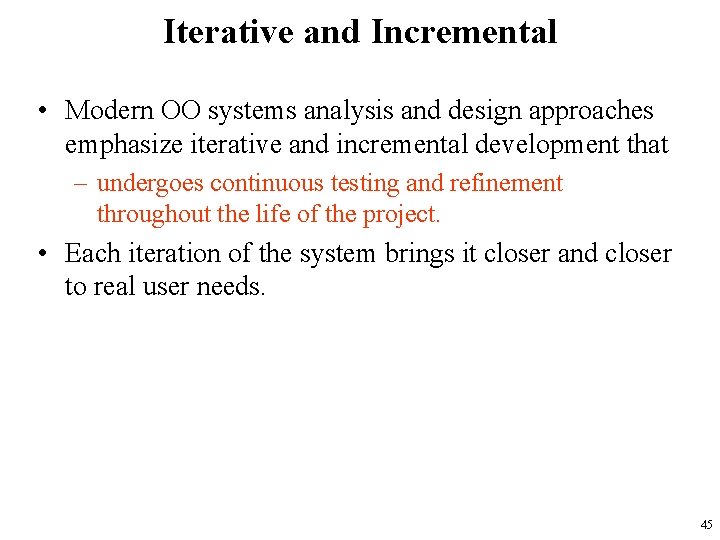 Iterative and Incremental

• Modern OO systems analysis and design approaches emphasize iterative and incremental development that

– undergoes continuous testing and refinement throughout the life of the project.

• Each iteration of the system brings it closer and closer to real user needs.

45